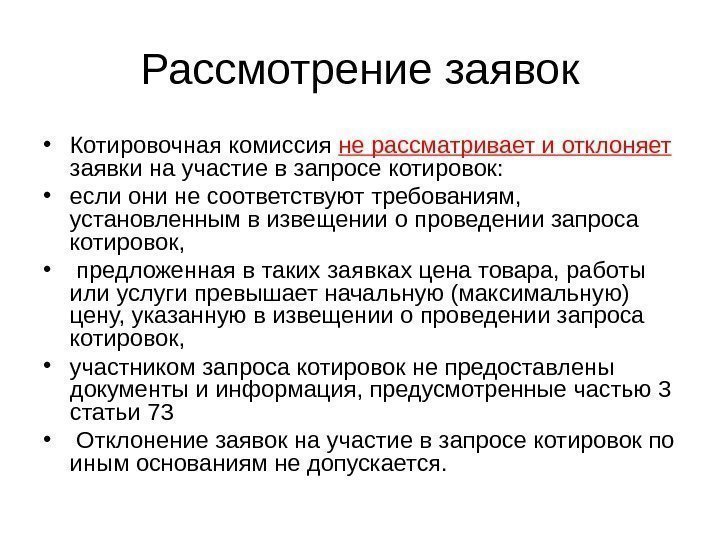 Рассмотрение заявок

• Котировочная комиссия не рассматривает и отклоняет заявки на участие в запросе котировок:
• если они не соответствуют требованиям, установленным в извещении о проведении запроса котировок,
• предложенная в таких заявках цена товара, работы или услуги превышает начальную (максимальную) цену, указанную в извещении о проведении запроса котировок,
• участником запроса котировок не предоставлены документы и информация, предусмотренные частью 3 статьи 73
• Отклонение заявок на участие в запросе котировок по иным основаниям не допускается.